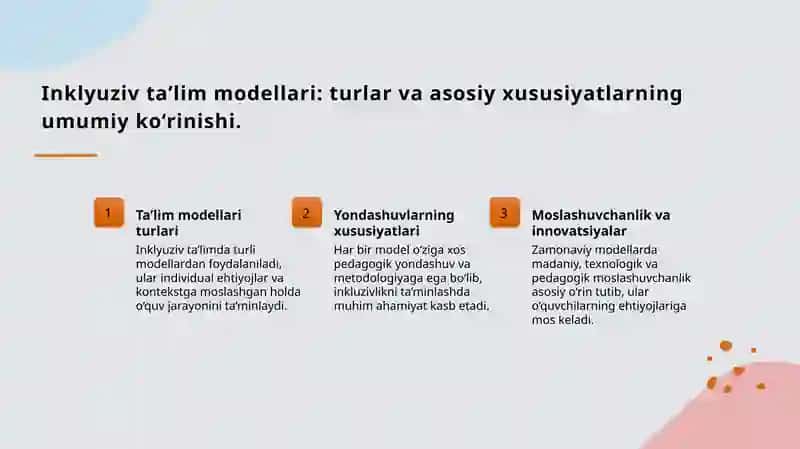 Inklyuziv ta’lim modellari: turlar va asosiy xususiyatlarning umumiy ko‘rinishi.

1

Ta’lim modellari turlari

Inklyuziv ta’limda turli modellardan foydalaniladi, ular individual ehtiyojlar va kontekstga moslashgan holda o‘quv jarayonini ta’minlaydi.

2

Yondashuvlarning xususiyatlari

Har bir model o‘ziga xos pedagogik yondashuv va metodologiyaga ega bo‘lib, inkluzivlikni ta’minlashda muhim ahamiyat kasb etadi.

3

Moslashuvchanlik va innovatsiyalar

Zamonaviy modellarda madaniy, texnologik va pedagogik moslashuvchanlik asosiy o‘rin tutib, ular o‘quvchilarning ehtiyojlariga mos keladi.